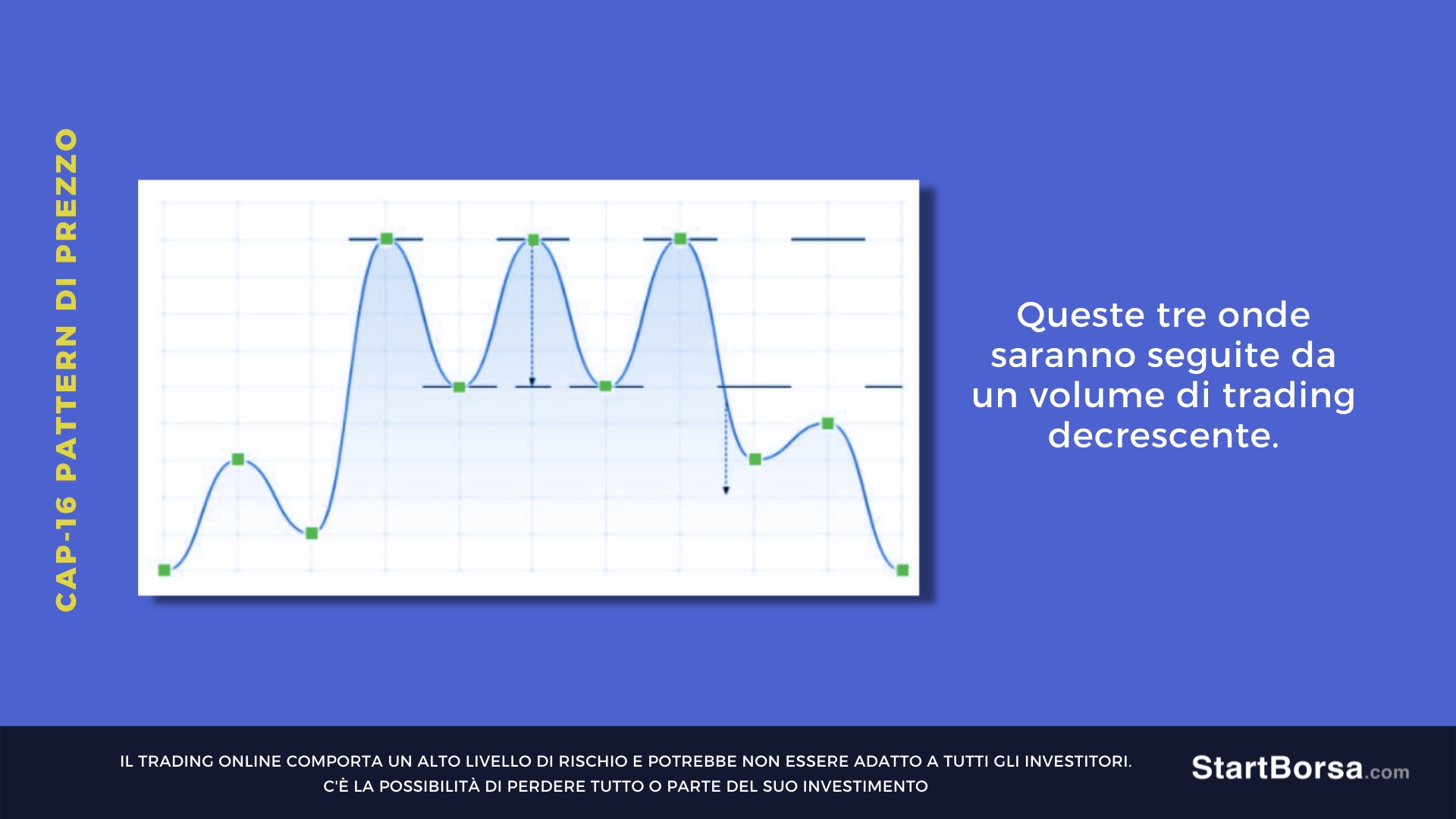 CAP-16 PATTERN DI PREZZO

Queste tre onde saranno seguite da un volume di trading decrescente.

IL TRADING ONLINE COMPORTA UN ALTO LIVELLO DI RISCHIO E POTREBBE NON ESSERE ADATTO A TUTTI GLI INVESTITORI. C'È LA POSSIBILITÀ DI PERDERE TUTTO O PARTE DEL SUO INVESTIMENTO

StartBorsa.com